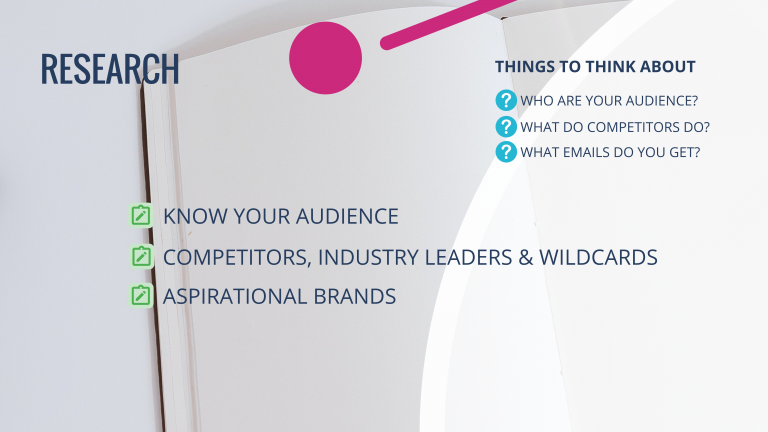 RESEARCH

THINGS TO THINK ABOUT

WHO ARE YOUR AUDIENCE?
WHAT DO COMPETITORS DO?
WHAT EMAILS DO YOU GET?

KNOW YOUR AUDIENCE
COMPETITORS, INDUSTRY LEADERS & WILDCARDS
ASPIRATIONAL BRANDS